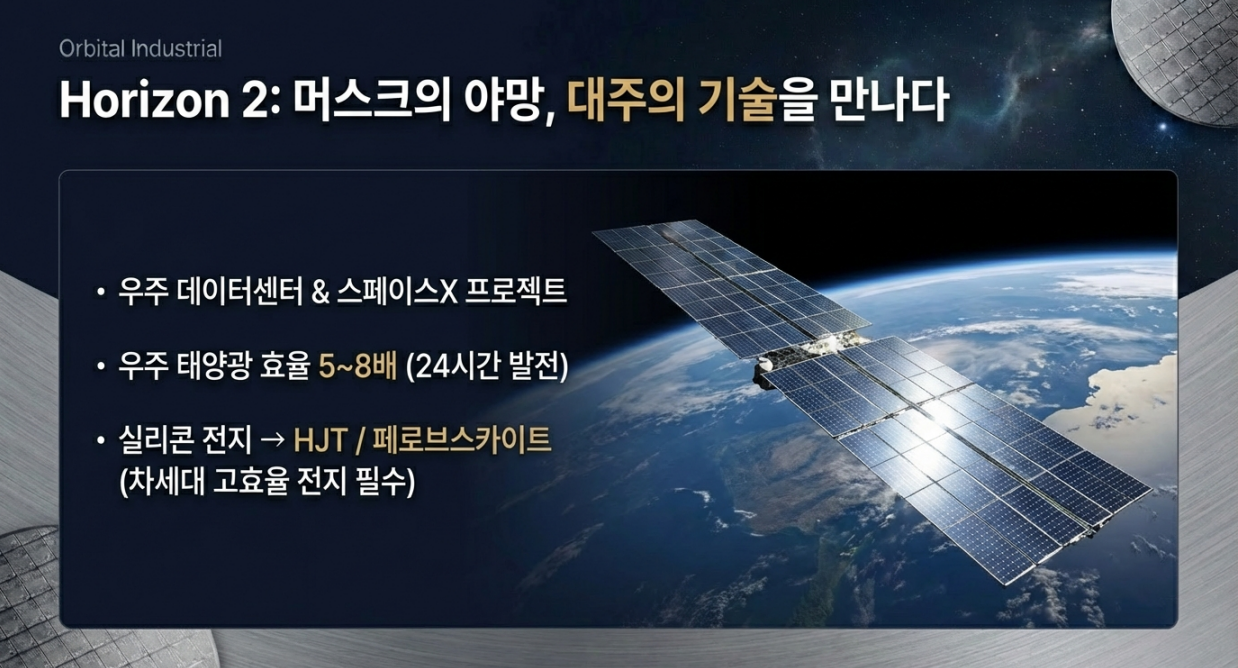 Orbital Industrial

Horizon 2: 머스크의 야망, 대주의 기술을 만나다

• 우주 데이터센터 & 스페이스X 프로젝트

• 우주 태양광 효율 5~8배 (24시간 발전)

• 실리콘 전지 → HJT / 페로브스카이트 (차세대 고효율 전지 필수)